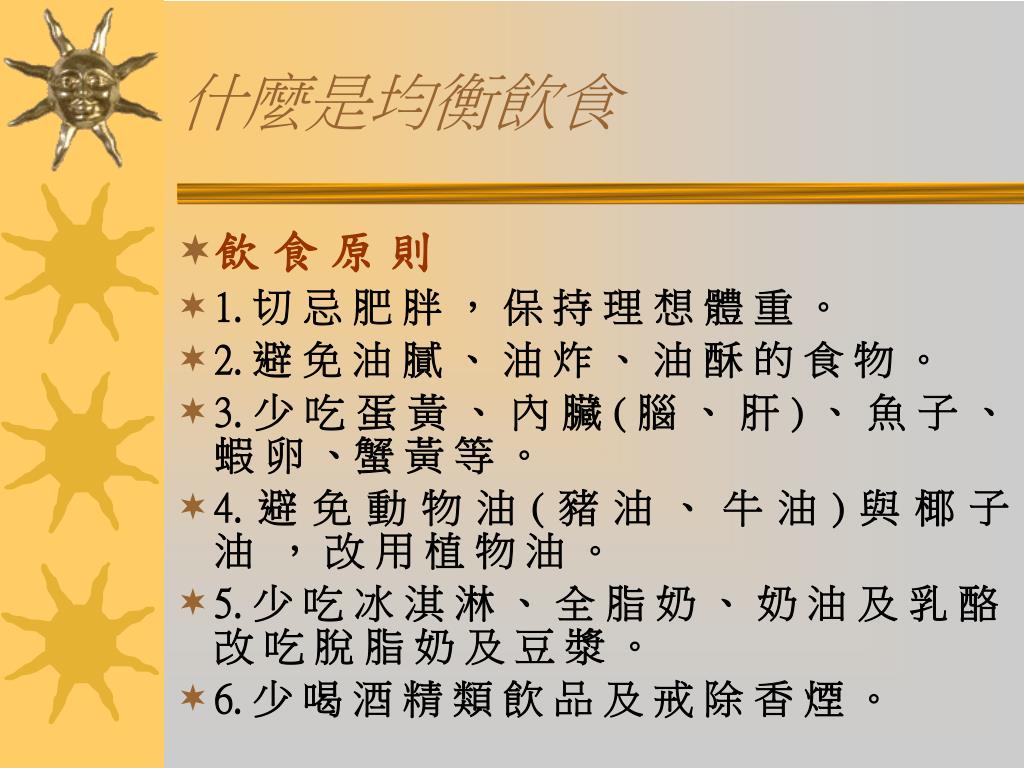 什麼是均衡飲食

飲食原則

1.切忌肥胖，保持理想體重。

2.避免油膩、油炸、油酥的食物。

3.少吃蛋黃、內臟(腦、肝)、魚子、蝦卵、蟹黃等。

4.避免動物油(豬油、牛油)與椰子油，改用植物油。

5.少吃冰淇淋、全脂奶、奶油及乳酪改吃脫脂奶及豆漿。

6.少喝酒精類飲品及戒除香煙。